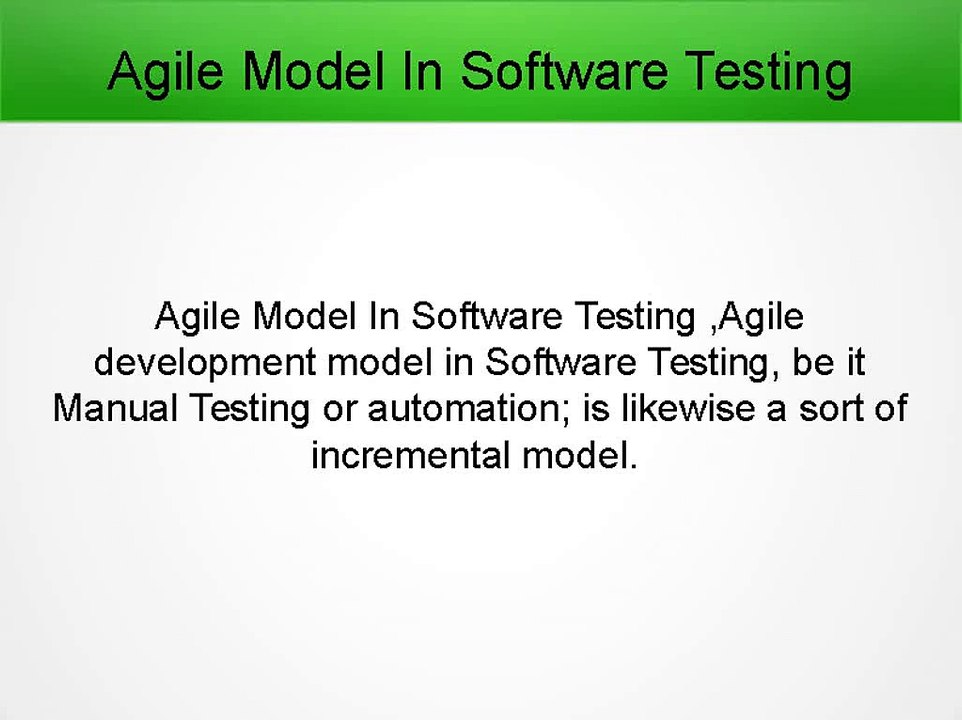 Agile Model In Software Testing

Agile Model In Software Testing ,Agile development model in Software Testing, be it Manual Testing or automation; is likewise a sort of incremental model.